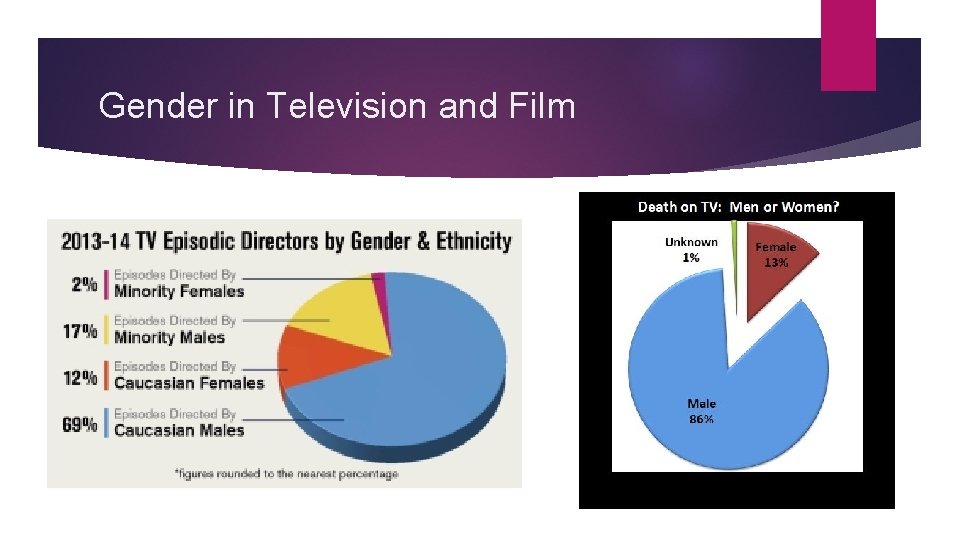 Gender in Television and Film

2013-14 TV Episodic Directors by Gender & Ethnicity

2% Episodes Directed By
Minority Females

17% Episodes Directed By
Minority Males

12% Episodes Directed By
Caucasian Females

69% Episodes Directed By
Caucasian Males

*figures rounded to the nearest percentage

Death on TV: Men or Women?

Unknown
1%

Female
13%

Male
86%